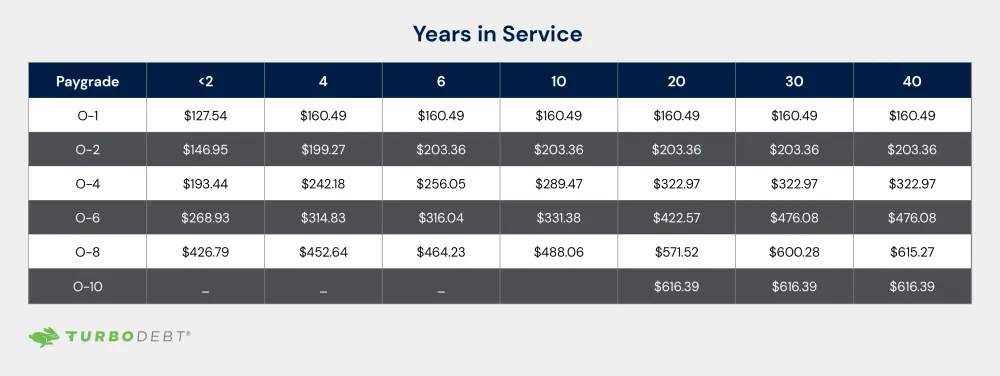 Years in Service

| Paygrade | <2 | 4 | 6 | 10 | 20 | 30 | 40 |
|---|---|---|---|---|---|---|---|
| O-1 | \$127.54 | \$160.49 | \$160.49 | \$160.49 | \$160.49 | \$160.49 | \$160.49 |
| O-2 | \$146.95 | \$199.27 | \$203.36 | \$203.36 | \$203.36 | \$203.36 | \$203.36 |
| O-4 | \$193.44 | \$242.18 | \$256.05 | \$289.47 | \$322.97 | \$322.97 | \$322.97 |
| O-6 | \$268.93 | \$314.83 | \$316.04 | \$331.38 | \$422.57 | \$476.08 | \$476.08 |
| O-8 | \$426.79 | \$452.64 | \$464.23 | \$488.06 | \$571.52 | \$600.28 | \$615.27 |
| O-10 | _ | _ | _ | | \$616.39 | \$616.39 | \$616.39 |

TURBODEBT®